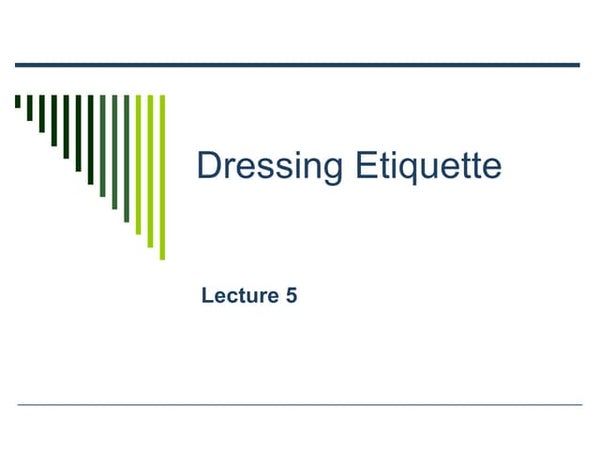 Dressing Etiquette

Lecture 5